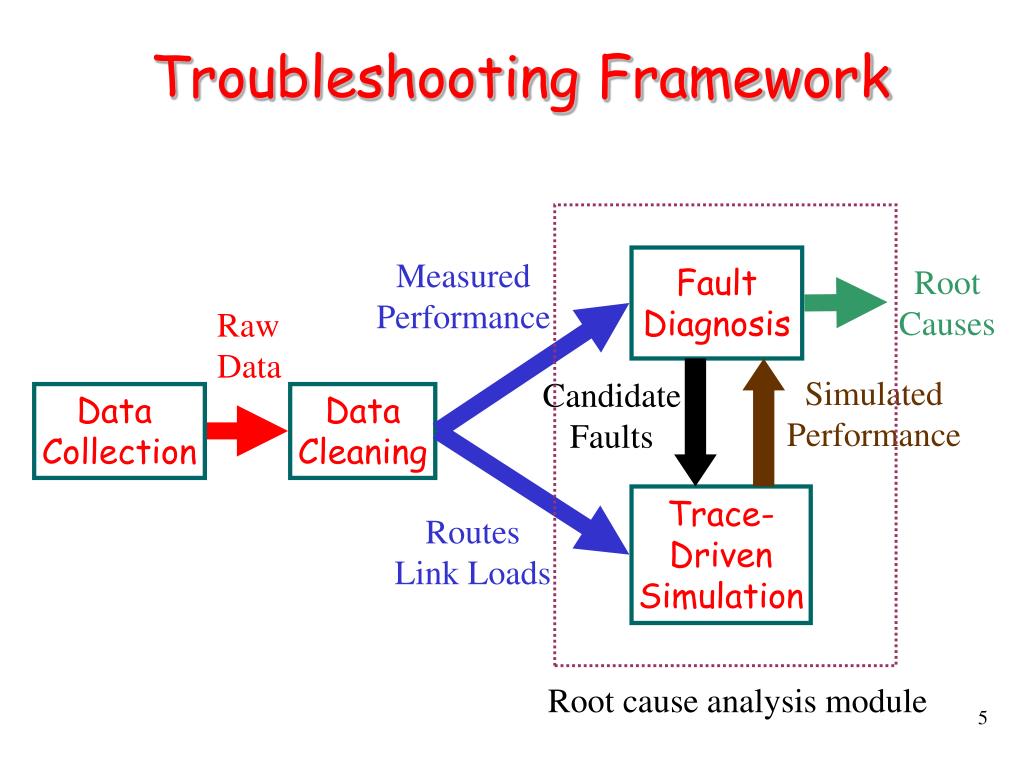 Troubleshooting Framework

Data Collection

Raw Data

Data Cleaning

Measured Performance

Routes Link Loads

Fault Diagnosis

Root Causes

Candidate Faults

Simulated Performance

Trace-Driven Simulation

Root cause analysis module

5